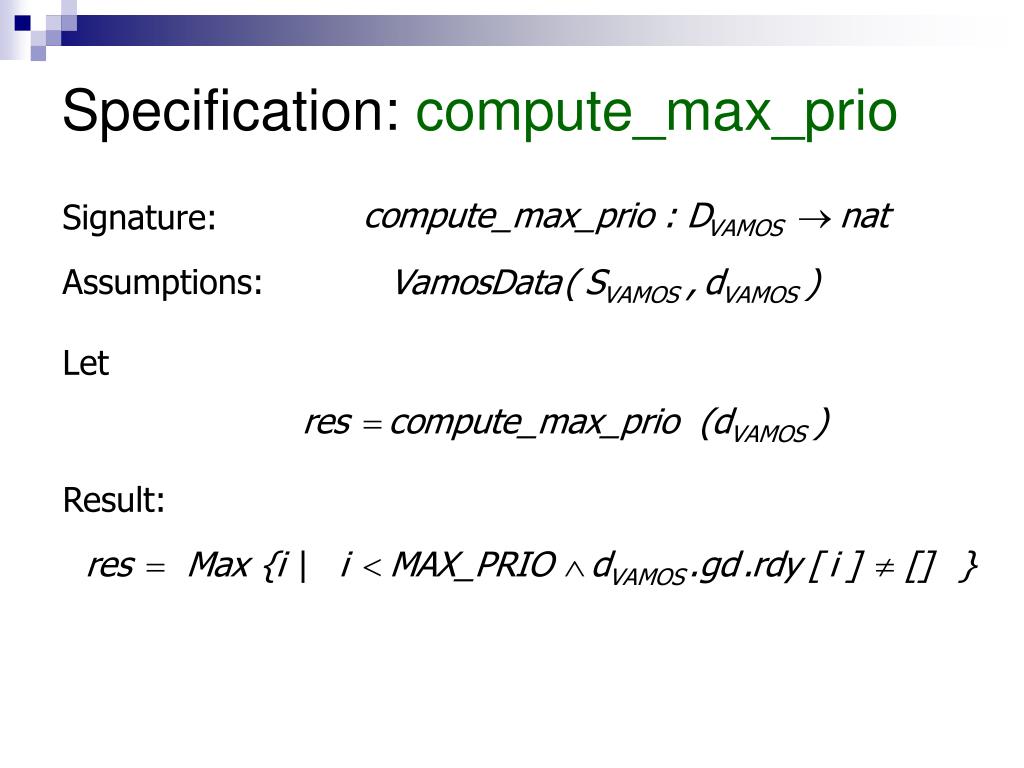 Specification: compute_max_prio

Signature: $compute\_max\_prio : D_{VAMOS} \rightarrow nat$

Assumptions: $VamosData(S_{VAMOS}, d_{VAMOS})$

Let

$res = compute\_max\_prio\ (d_{VAMOS})$

Result:

$res = Max\ \{i \mid i < MAX\_PRIO \wedge d_{VAMOS}.gd.rdy[i] \neq []\}$